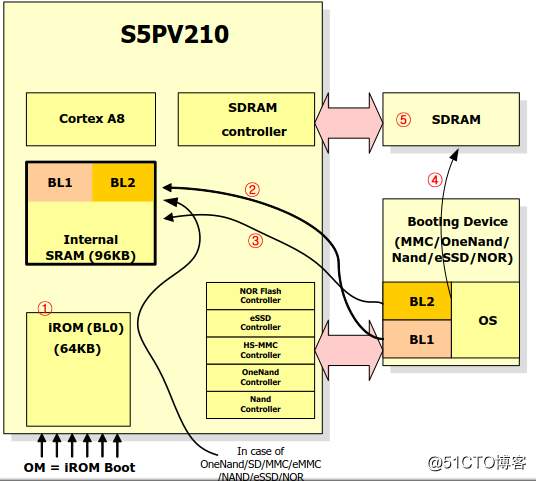 S5PV210

Cortex A8

SDRAM controller

⑤ SDRAM

BL1 BL2

Internal SRAM (96KB)

②

③

④

Booting Device (MMC/OneNand/ Nand/eSSD/NOR)

BL2

BL1

OS

①

iROM (BL0) (64KB)

NOR Flash Controller

eSSD Controller

HS-MMC Controller

OneNand Controller

Nand Controller

OM = iROM Boot

In case of OneNand/SD/MMC/eMMC /NAND/eSSD/NOR

@51CTO博客